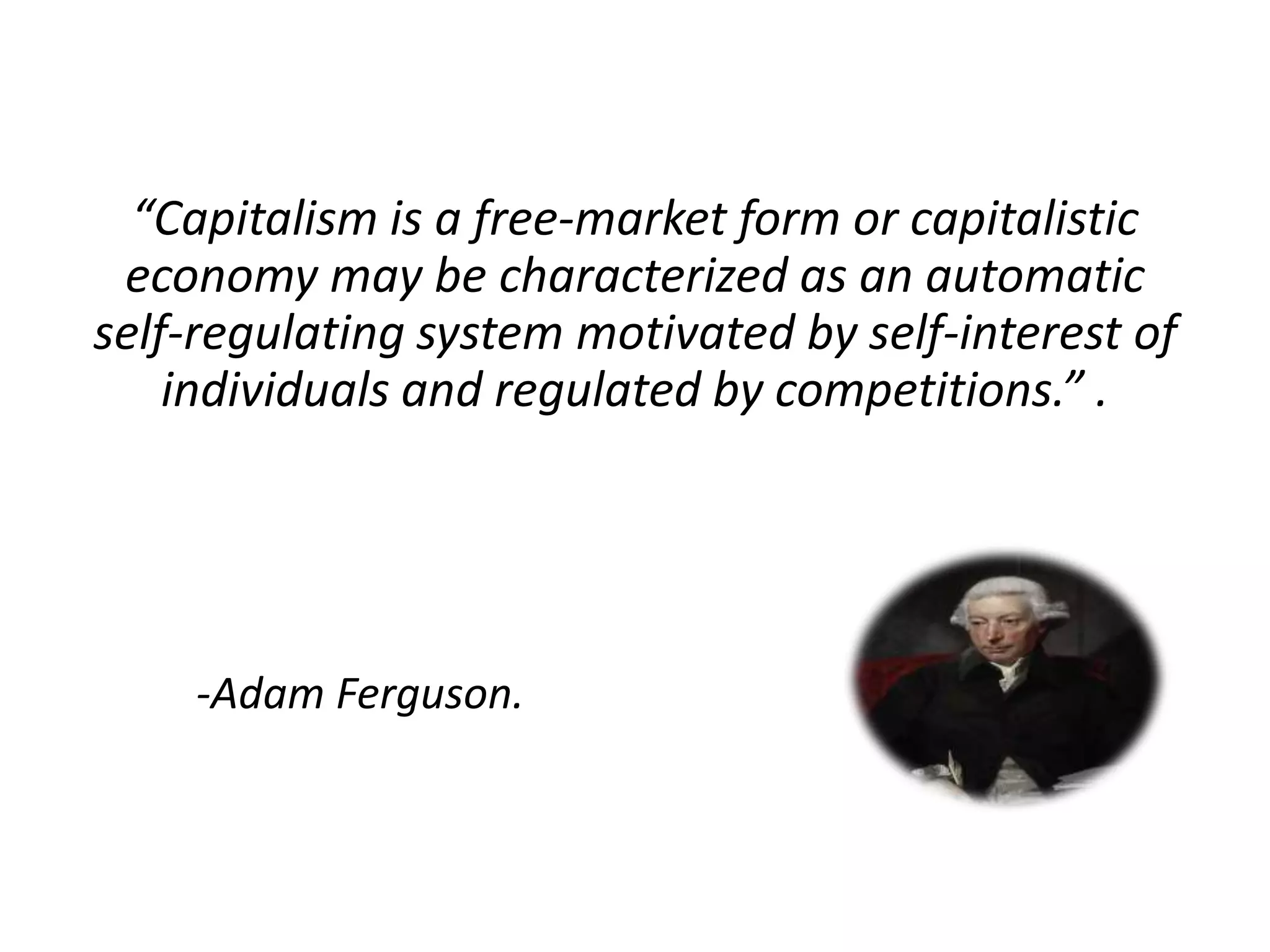 “Capitalism is a free-market form or capitalistic economy may be characterized as an automatic self-regulating system motivated by self-interest of individuals and regulated by competitions.” .

-Adam Ferguson.